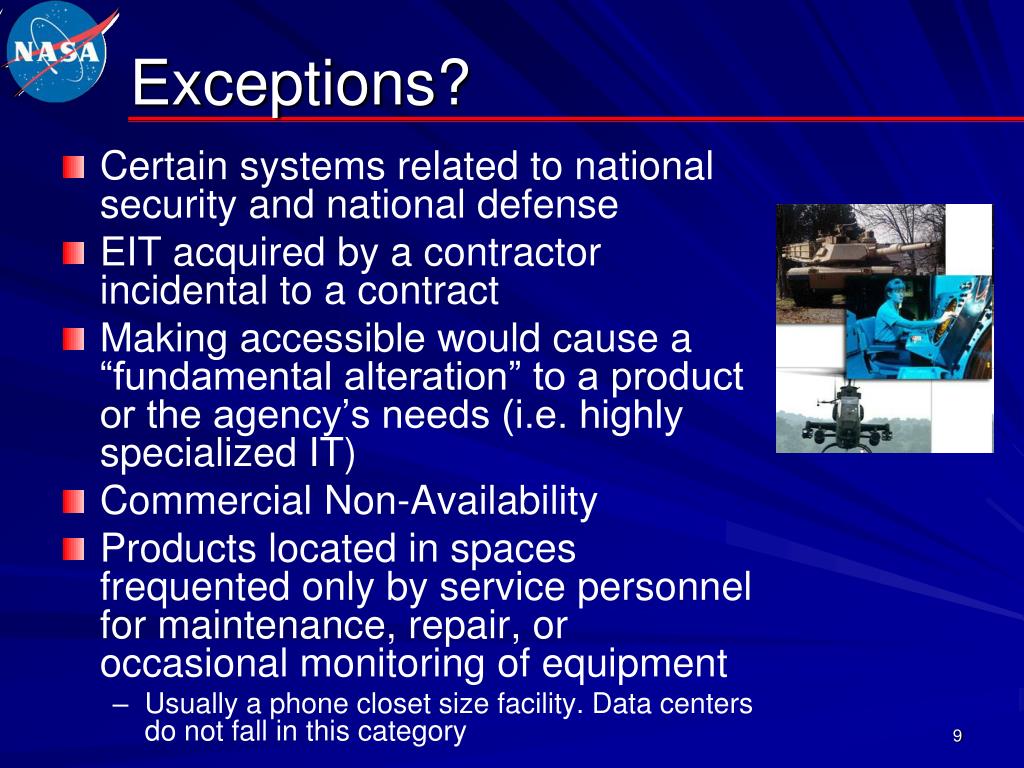 NASA

Exceptions?

Certain systems related to national security and national defense

EIT acquired by a contractor incidental to a contract

Making accessible would cause a “fundamental alteration” to a product or the agency’s needs (i.e. highly specialized IT)

Commercial Non-Availability

Products located in spaces frequented only by service personnel for maintenance, repair, or occasional monitoring of equipment

– Usually a phone closet size facility. Data centers do not fall in this category

9